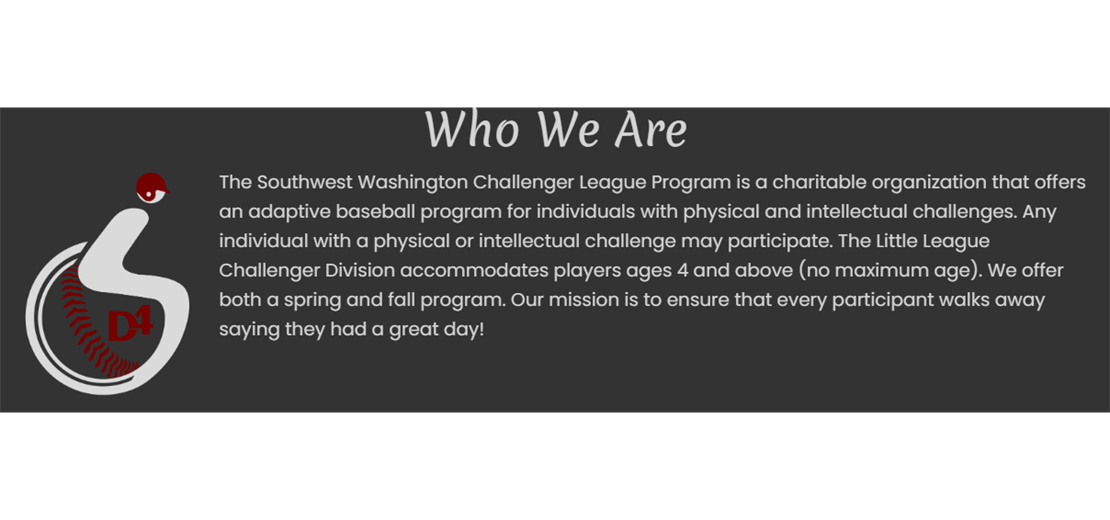 Who We Are

D4

The Southwest Washington Challenger League Program is a charitable organization that offers an adaptive baseball program for individuals with physical and intellectual challenges. Any individual with a physical or intellectual challenge may participate. The Little League Challenger Division accommodates players ages 4 and above (no maximum age). We offer both a spring and fall program. Our mission is to ensure that every participant walks away saying they had a great day!